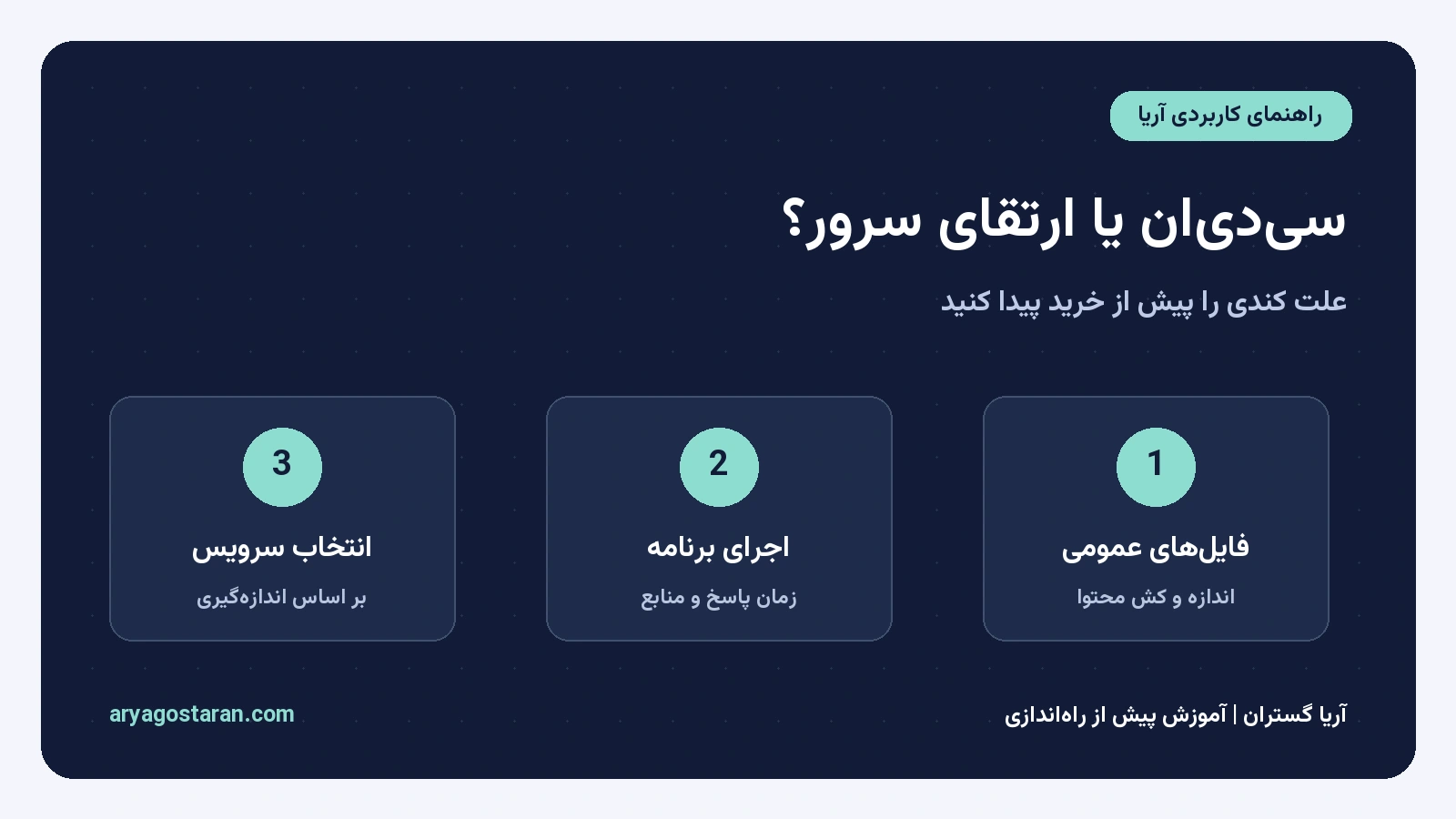 راهنمای کاربردی آریا

سی‌دی‌ان یا ارتقای سرور؟

علت کندی را پیش از خرید پیدا کنید

1
فایل‌های عمومی
اندازه و کش محتوا

2
اجرای برنامه
زمان پاسخ و منابع

3
انتخاب سرویس
بر اساس اندازه‌گیری

آریا گستران | آموزش پیش از راه‌اندازی

aryagostaran.com